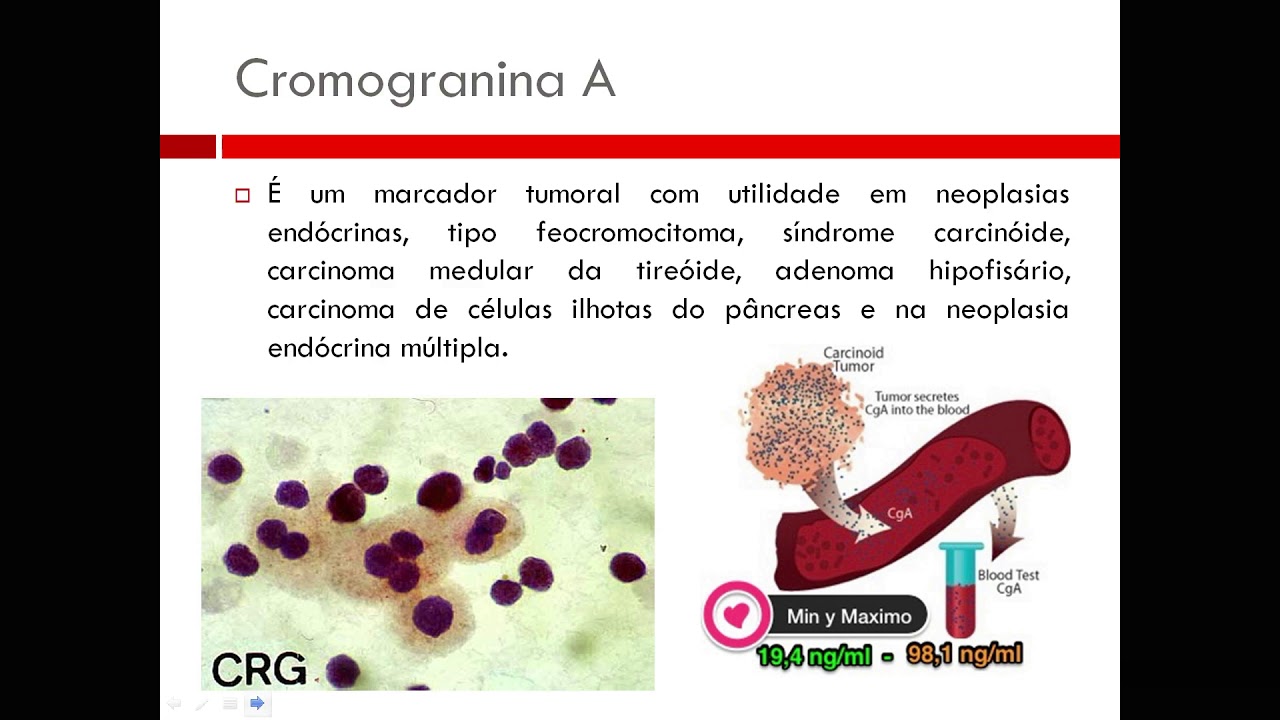 Cromogranina A

É um marcador tumoral com utilidade em neoplasias endócrinas, tipo feocromocitoma, síndrome carcinóide, carcinoma medular da tireóide, adenoma hipofisário, carcinoma de células ilhotas do pâncreas e na neoplasia endócrina múltipla.

CRG

Carcinoid Tumor

Tumor secretes CgA into the blood

CgA

Blood Test CgA

Min y Maximo

19,4 ng/ml - 98,1 ng/ml